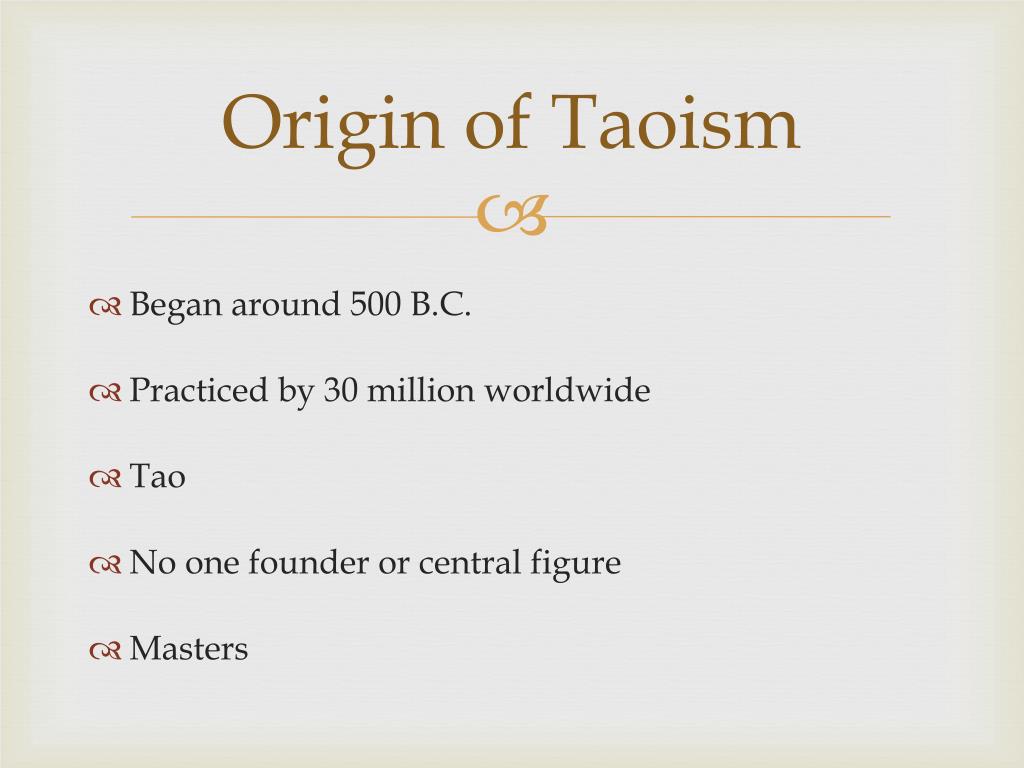 Origin of Taoism

Began around 500 B.C.

Practiced by 30 million worldwide

Tao

No one founder or central figure

Masters